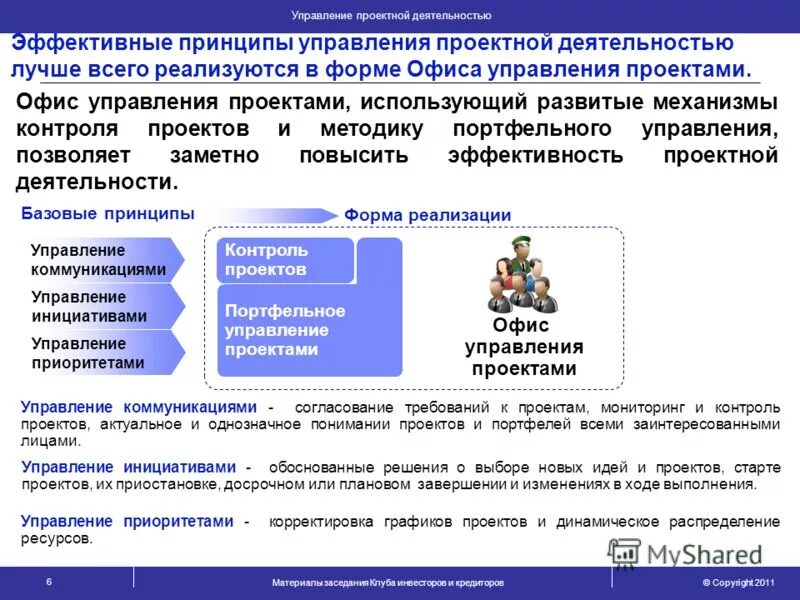 Управление проектной деятельностью

Эффективные принципы управления проектной деятельностью лучше всего реализуются в форме Офиса управления проектами.

Офис управления проектами, использующий развитые механизмы контроля проектов и методику портфельного управления, позволяет заметно повысить эффективность проектной деятельности.

Базовые принципы

Форма реализации

Управление коммуникациями

Управление инициативами

Управление приоритетами

Контроль проектов

Портфельное управление проектами

Офис управления проектами

Управление коммуникациями - согласование требований к проектам, мониторинг и контроль проектов, актуальное и однозначное понимании проектов и портфелей всеми заинтересованными лицами.

Управление инициативами - обоснованные решения о выборе новых идей и проектов, старте проектов, их приостановке, досрочном или плановом завершении и изменениях в ходе выполнения.

Управление приоритетами - корректировка графиков проектов и динамическое распределение ресурсов.

MyShared

6

Материалы заседания Клуба инвесторов и кредиторов

© Copyright 2011